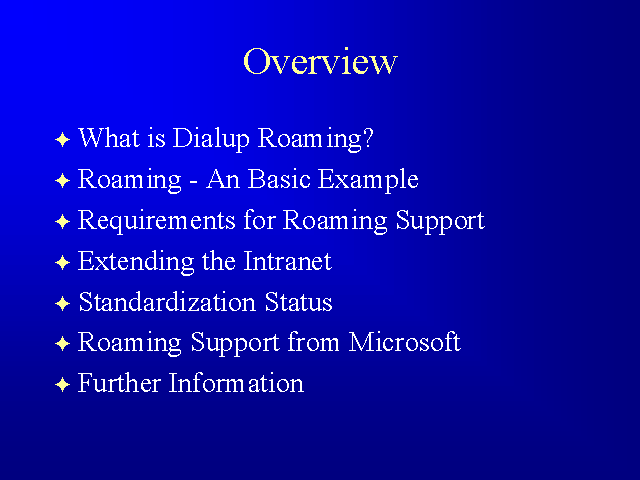 Overview

✦ What is Dialup Roaming?
✦ Roaming - An Basic Example
✦ Requirements for Roaming Support
✦ Extending the Intranet
✦ Standardization Status
✦ Roaming Support from Microsoft
✦ Further Information